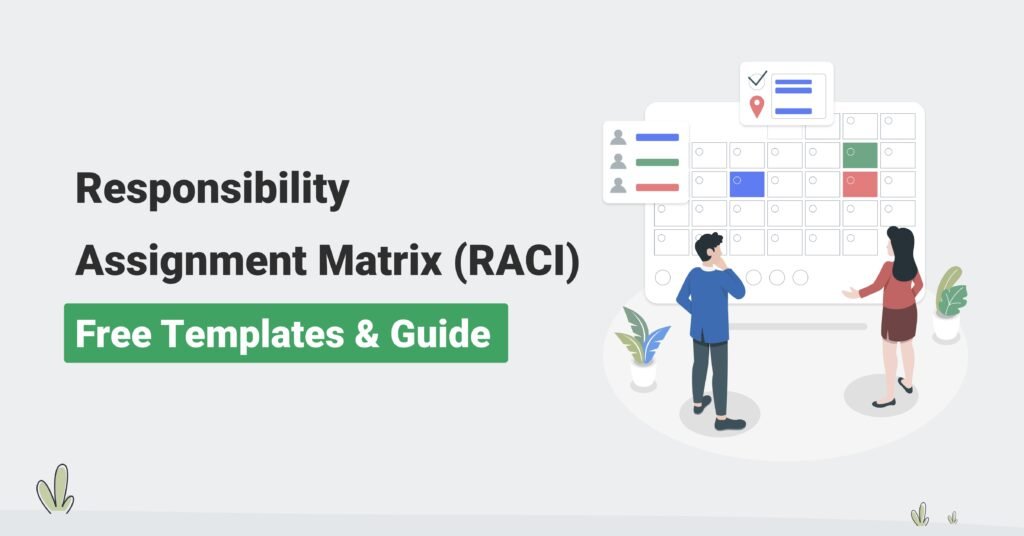 Responsibility Assignment Matrix (RACI)

Free Templates & Guide